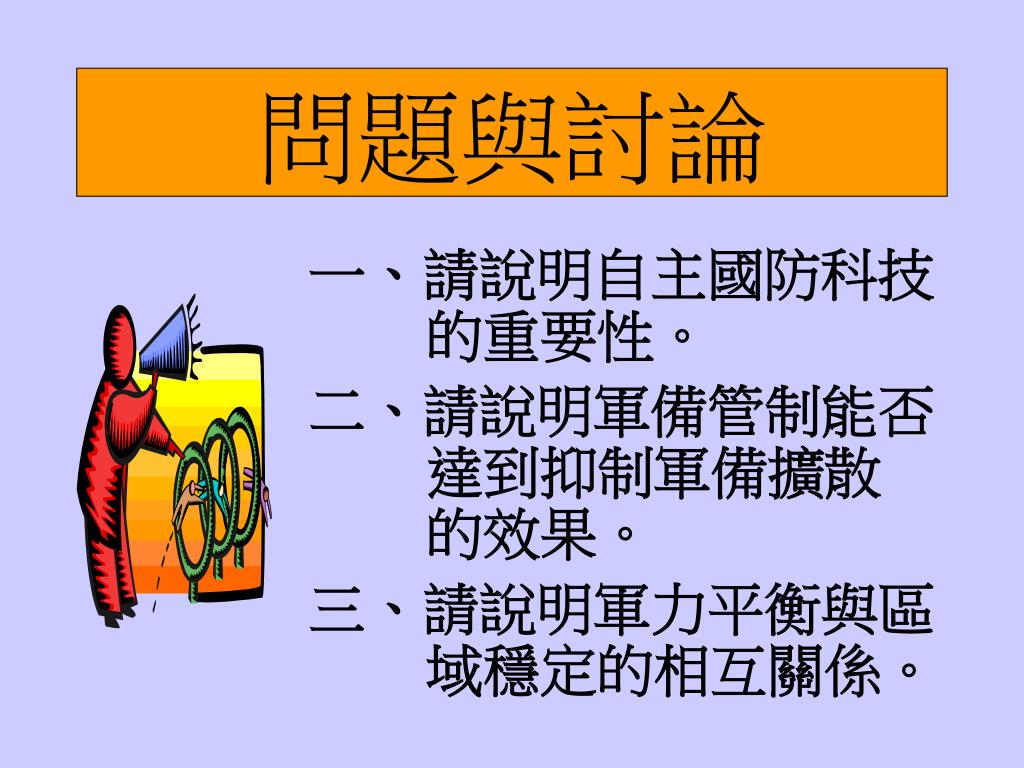 問題與討論

一、請說明自主國防科技的重要性。

二、請說明軍備管制能否達到抑制軍備擴散的效果。

三、請說明軍力平衡與區域穩定的相互關係。